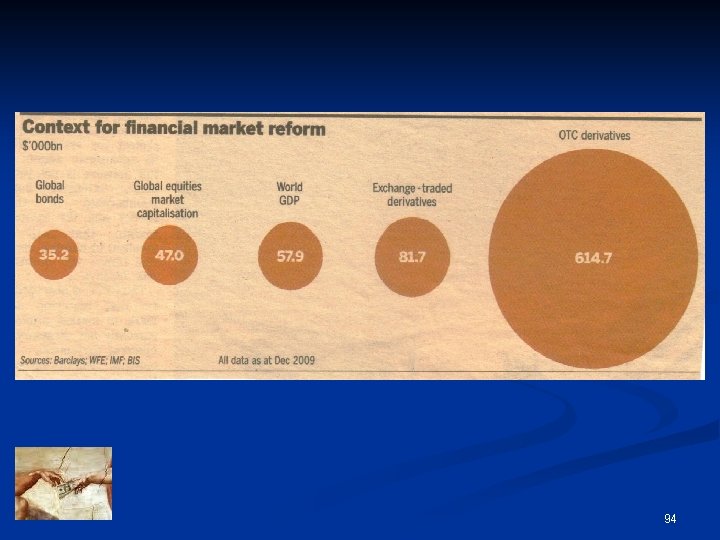 Context for financial market reform
$'000bn

Global bonds
35.2

Global equities market capitalisation
47.0

World GDP
57.9

Exchange-traded derivatives
81.7

OTC derivatives
614.7

Sources: Barclays; WFE; IMF; BIS

All data as at Dec 2009

94